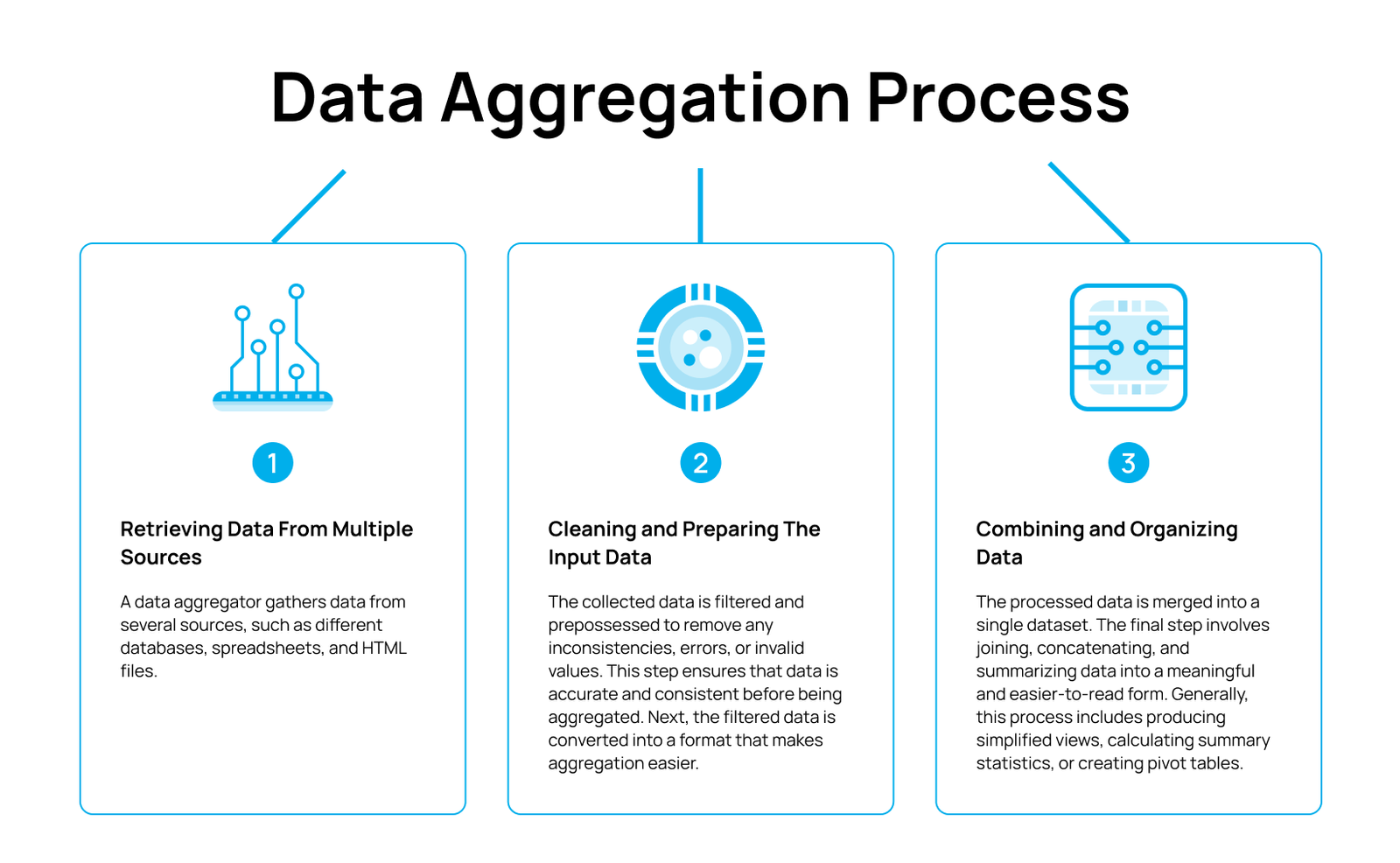 Data Aggregation Process

1

Retrieving Data From Multiple Sources

A data aggregator gathers data from several sources, such as different databases, spreadsheets, and HTML files.

2

Cleaning and Preparing The Input Data

The collected data is filtered and prepossessed to remove any inconsistencies, errors, or invalid values. This step ensures that data is accurate and consistent before being aggregated. Next, the filtered data is converted into a format that makes aggregation easier.

3

Combining and Organizing Data

The processed data is merged into a single dataset. The final step involves joining, concatenating, and summarizing data into a meaningful and easier-to-read form. Generally, this process includes producing simplified views, calculating summary statistics, or creating pivot tables.